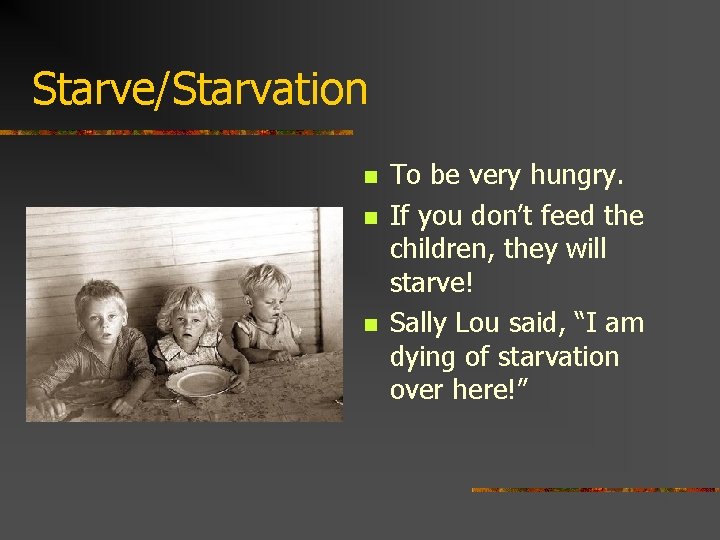 Starve/Starvation

- To be very hungry.
- If you don't feed the children, they will starve!
- Sally Lou said, "I am dying of starvation over here!"